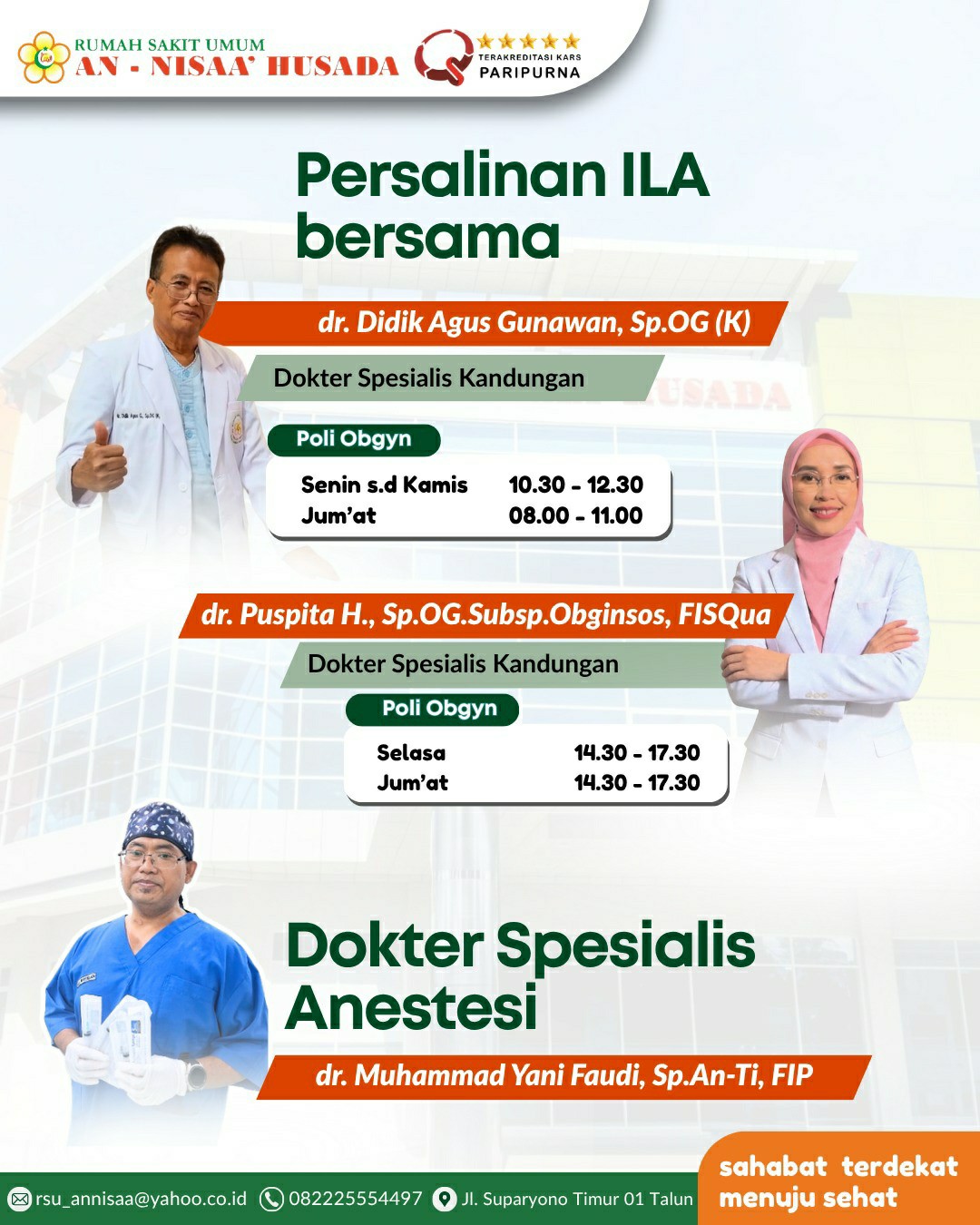 RUMAH SAKIT UMUM
AN - NISAA' HUSADA

TERAKREDITASI KARS
PARIPURNA

Persalinan ILA bersama

dr. Didik Agus Gunawan, Sp.OG (K)

Dokter Spesialis Kandungan

Poli Obgyn

Senin s.d Kamis 10.30 - 12.30
Jum'at 08.00 - 11.00

dr. Puspita H., Sp.OG.Subsp.Obginsos, FISQua

Dokter Spesialis Kandungan

Poli Obgyn

Selasa 14.30 - 17.30
Jum'at 14.30 - 17.30

Dokter Spesialis Anestesi

dr. Muhammad Yani Faudi, Sp.An-Ti, FIP

rsu_annisaa@yahoo.co.id 082225554497 Jl. Suparyono Timur 01 Talun

sahabat terdekat menuju sehat